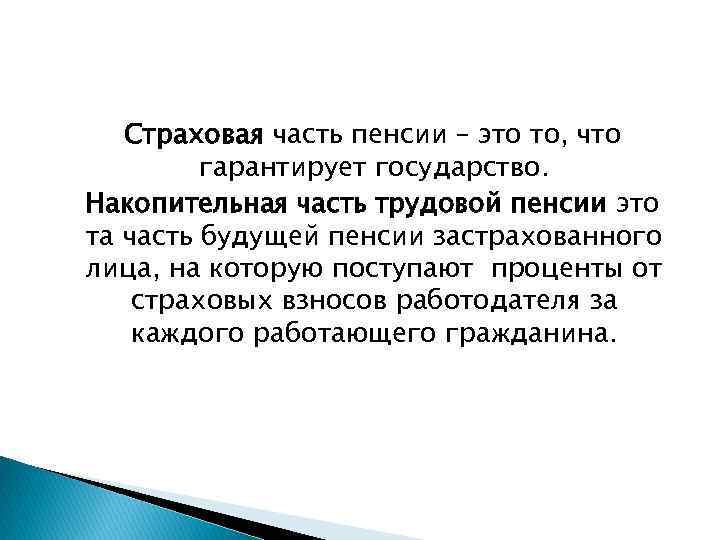 Страховая часть пенсии – это то, что гарантирует государство.

Накопительная часть трудовой пенсии это та часть будущей пенсии застрахованного лица, на которую поступают  проценты от страховых взносов работодателя за каждого работающего гражданина.